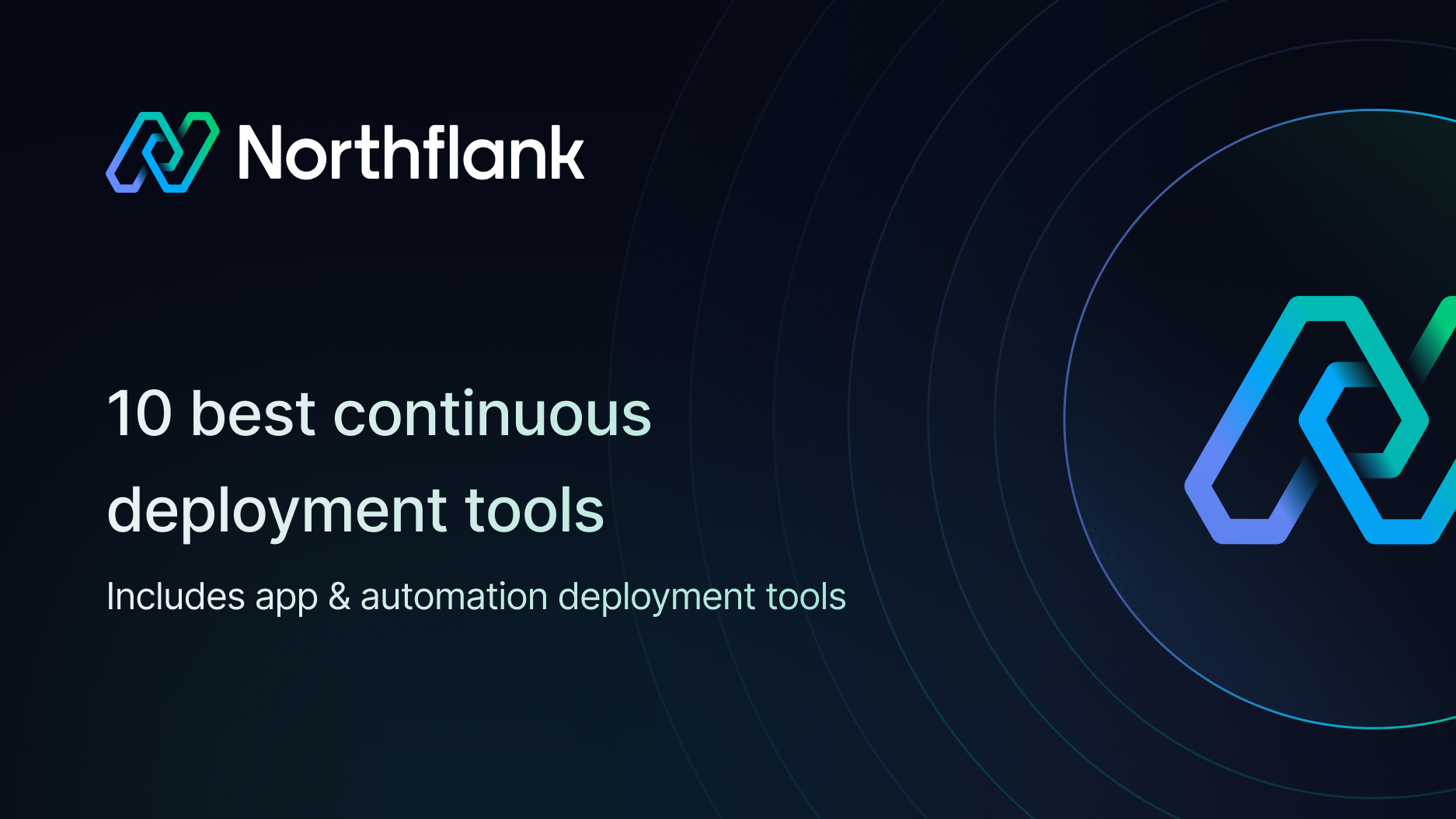 Northflank

10 best continuous deployment tools

Includes app & automation deployment tools